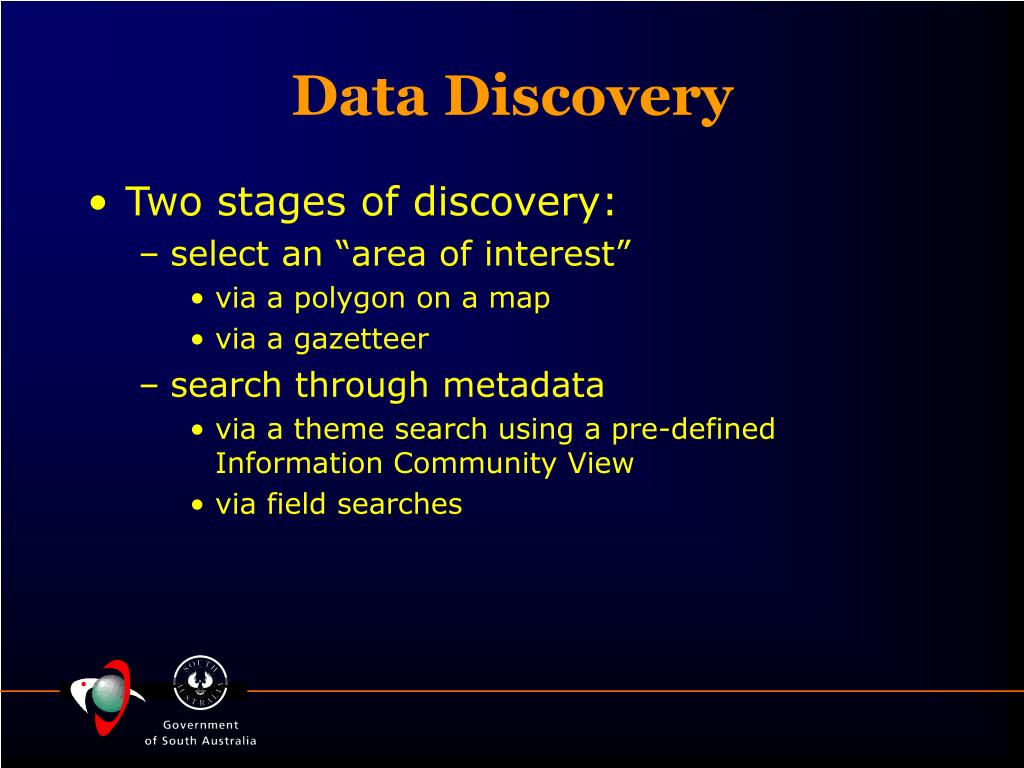 Data Discovery

• Two stages of discovery:
 – select an “area of interest”
  • via a polygon on a map
  • via a gazetteer
 – search through metadata
  • via a theme search using a pre-defined Information Community View
  • via field searches

SOUTH AUSTRALIA

Government of South Australia